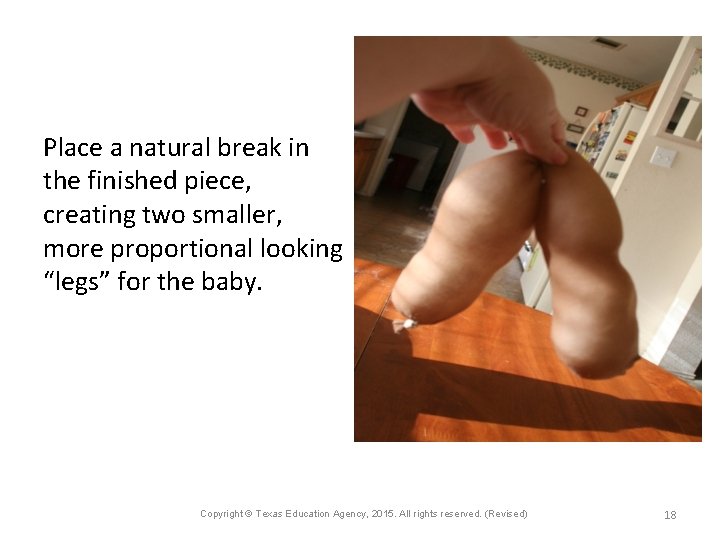 Place a natural break in the finished piece, creating two smaller, more proportional looking “legs” for the baby.

Copyright © Texas Education Agency, 2015. All rights reserved. (Revised)

18